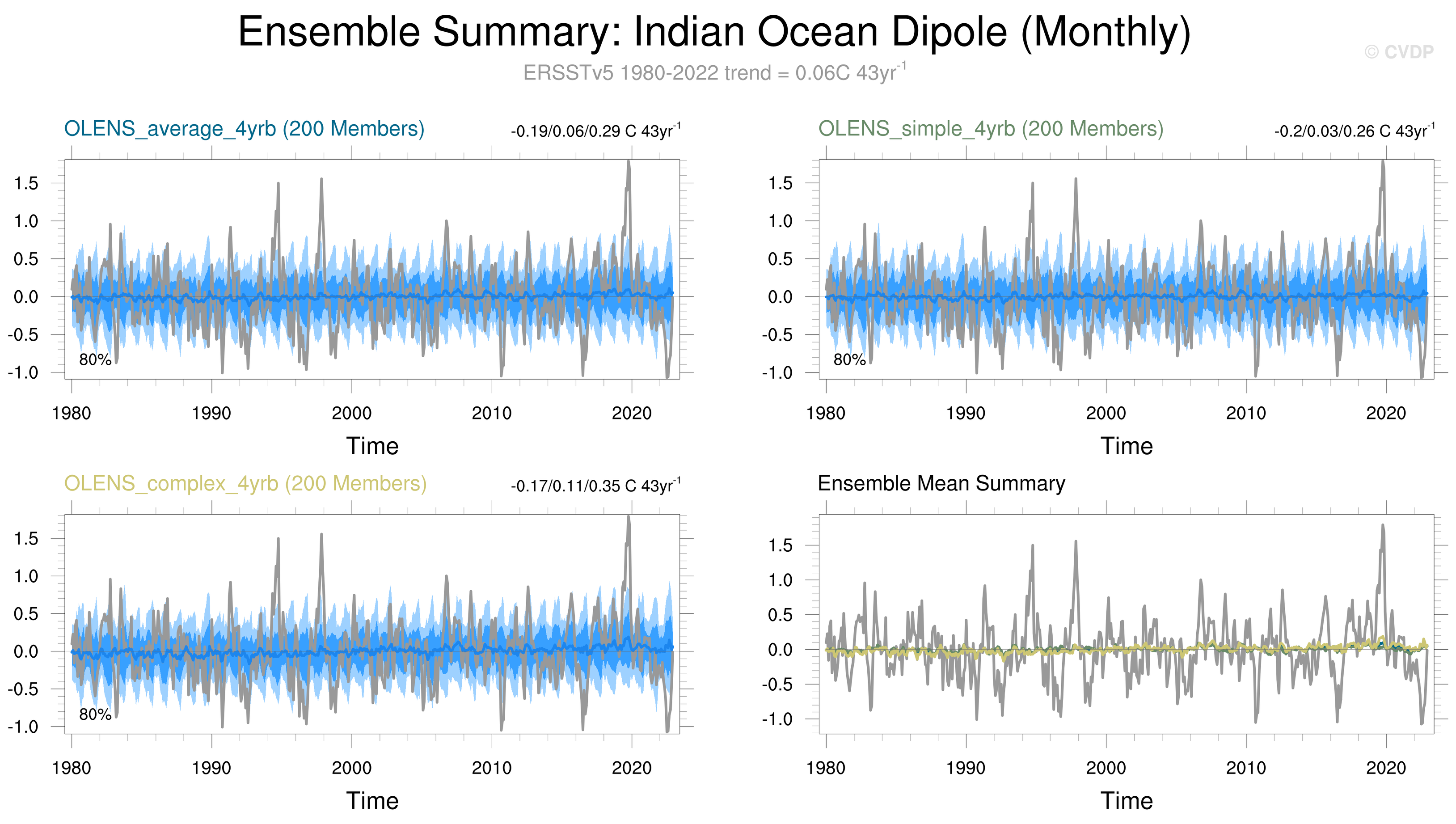 Ensemble Summary: Indian Ocean Dipole (Monthly)

© CVDP

ERSSTv5 1980-2022 trend = 0.06C 43yr$^{-1}$

OLENS_average_4yrb (200 Members)

-0.19/0.06/0.29 C 43yr$^{-1}$

1.5
1.0
0.5
0.0
-0.5
-1.0

80%

1980 1990 2000 2010 2020

Time

OLENS_simple_4yrb (200 Members)

-0.2/0.03/0.26 C 43yr$^{-1}$

1.5
1.0
0.5
0.0
-0.5
-1.0

80%

1980 1990 2000 2010 2020

Time

OLENS_complex_4yrb (200 Members)

-0.17/0.11/0.35 C 43yr$^{-1}$

1.5
1.0
0.5
0.0
-0.5
-1.0

80%

1980 1990 2000 2010 2020

Time

Ensemble Mean Summary

1.5
1.0
0.5
0.0
-0.5
-1.0

1980 1990 2000 2010 2020

Time